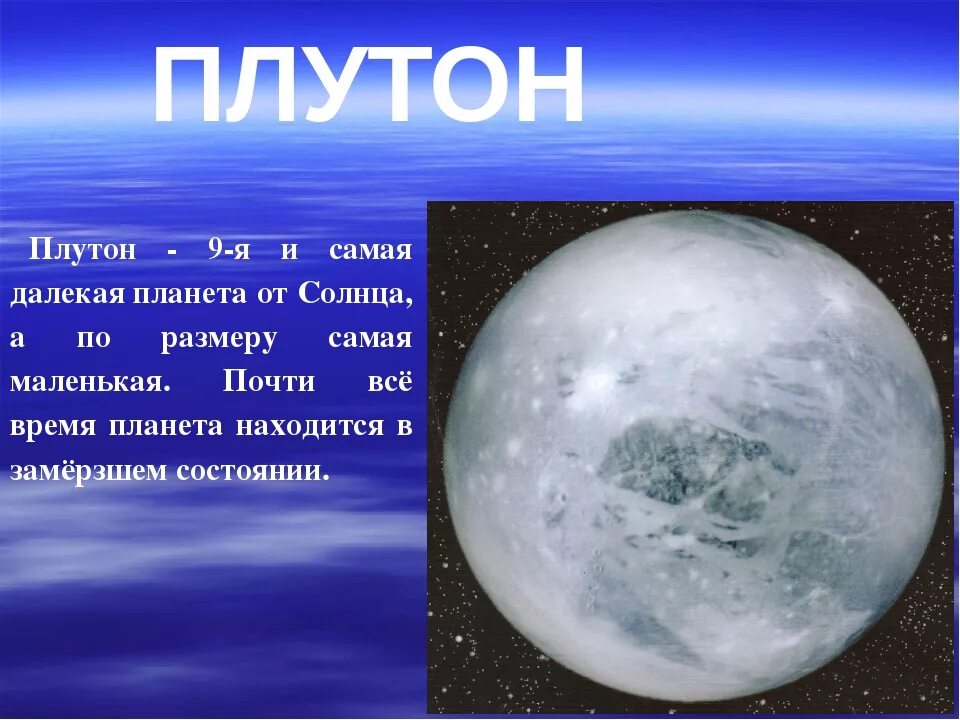 ПЛУТОН

Плутон - 9-я и самая далекая планета от Солнца, а по размеру самая маленькая. Почти всё время планета находится в замёрзшем состоянии.